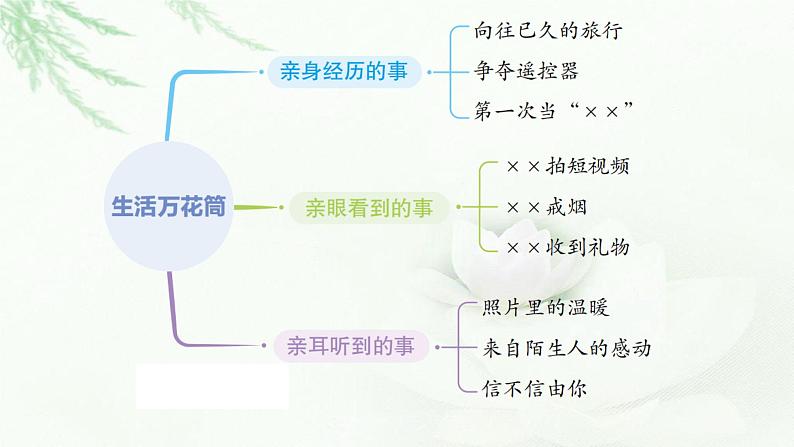 生活万花筒

亲身经历的事

向往已久的旅行

争夺遥控器

第一次当“××”

亲眼看到的事

××拍短视频

××戒烟

××收到礼物

亲耳听到的事

照片里的温暖

来自陌生人的感动

信不信由你